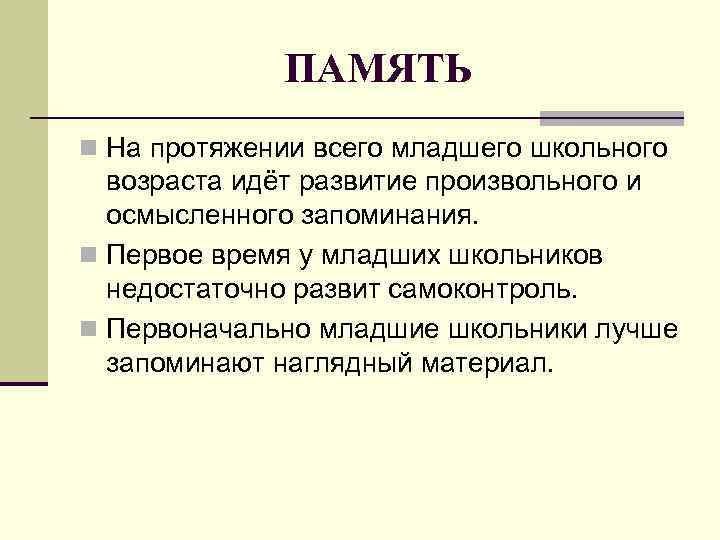 ПАМЯТЬ

На протяжении всего младшего школьного возраста идёт развитие произвольного и осмысленного запоминания.

Первое время у младших школьников недостаточно развит самоконтроль.

Первоначально младшие школьники лучше запоминают наглядный материал.